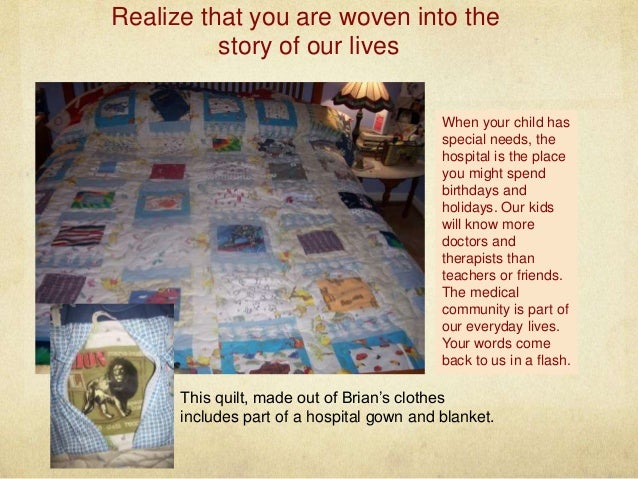 Realize that you are woven into the story of our lives

When your child has special needs, the hospital is the place you might spend birthdays and holidays. Our kids will know more doctors and therapists than teachers or friends. The medical community is part of our everyday lives. Your words come back to us in a flash.

This quilt, made out of Brian's clothes includes part of a hospital gown and blanket.